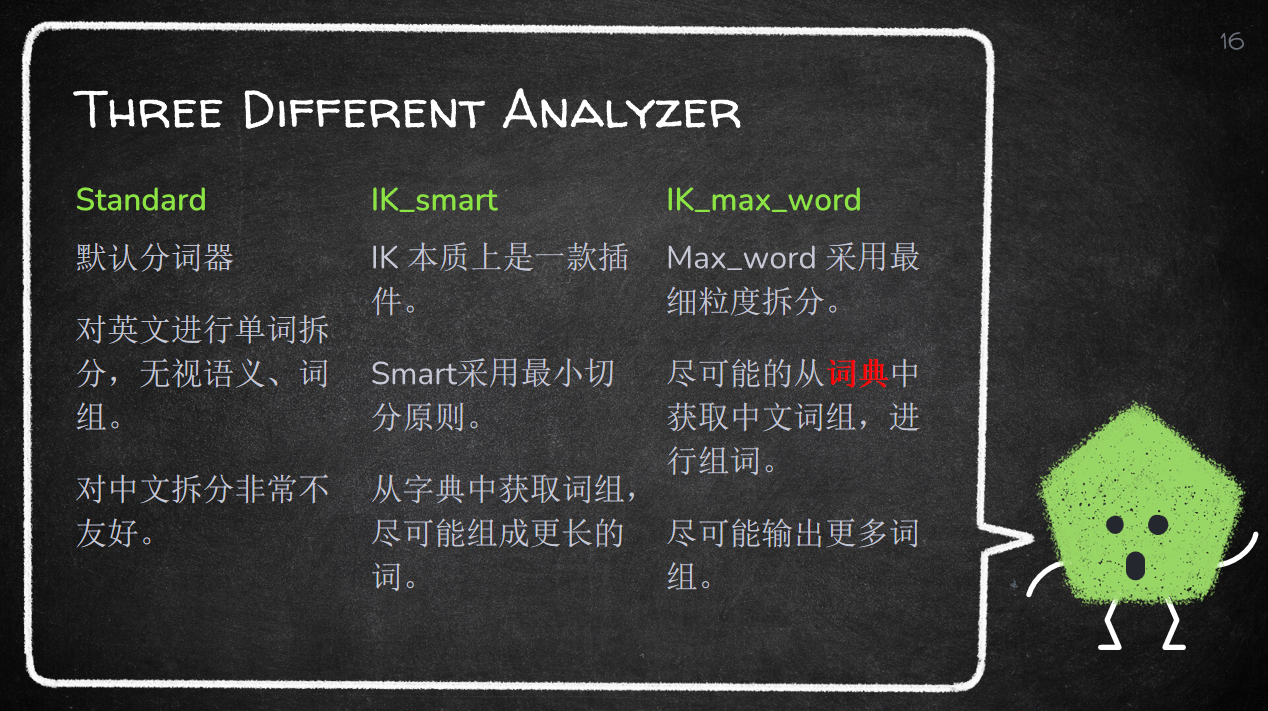 16

Three Different Analyzer

Standard

默认分词器

对英文进行单词拆分，无视语义、词组。

对中文拆分非常不友好。

IK_smart

IK 本质上是一款插件。

Smart采用最小切分原则。

从字典中获取词组，尽可能组成更长的词。

IK_max_word

Max_word 采用最细粒度拆分。

尽可能的从词典中获取中文词组，进行组词。

尽可能输出更多词组。